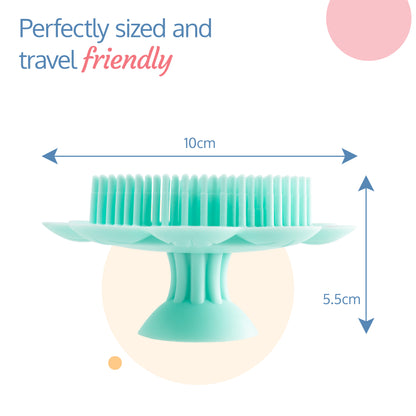 Perfectly sized and travel friendly

10cm

5.5cm